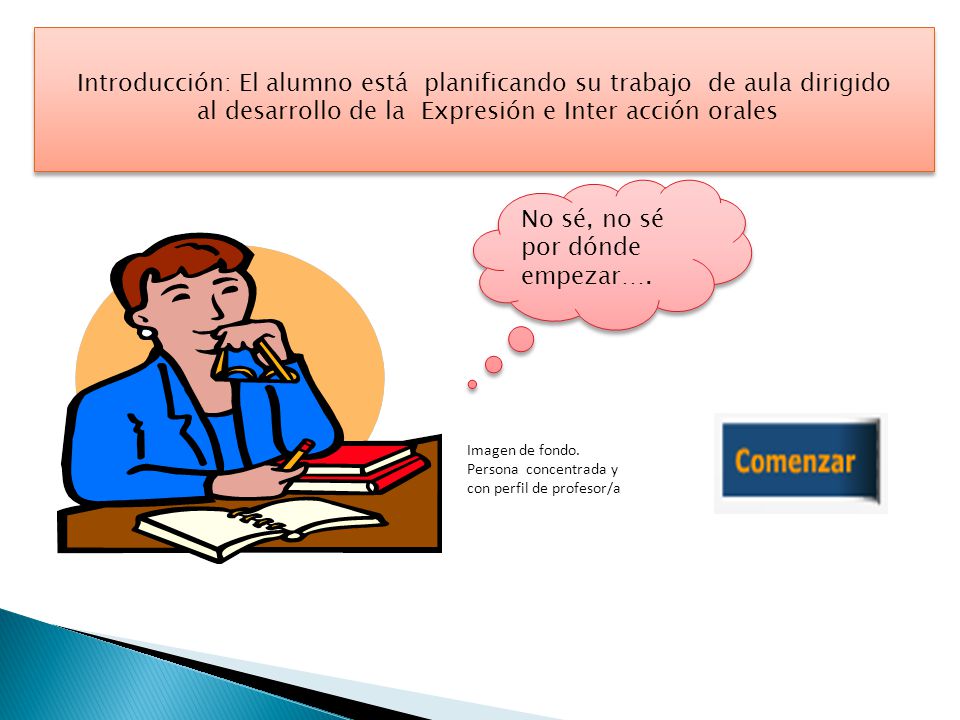 Introducción: El alumno está planificando su trabajo de aula dirigido al desarrollo de la Expresión e Inter acción orales

No sé, no sé por dónde empezar….

Imagen de fondo. Persona concentrada y con perfil de profesor/a

Comenzar